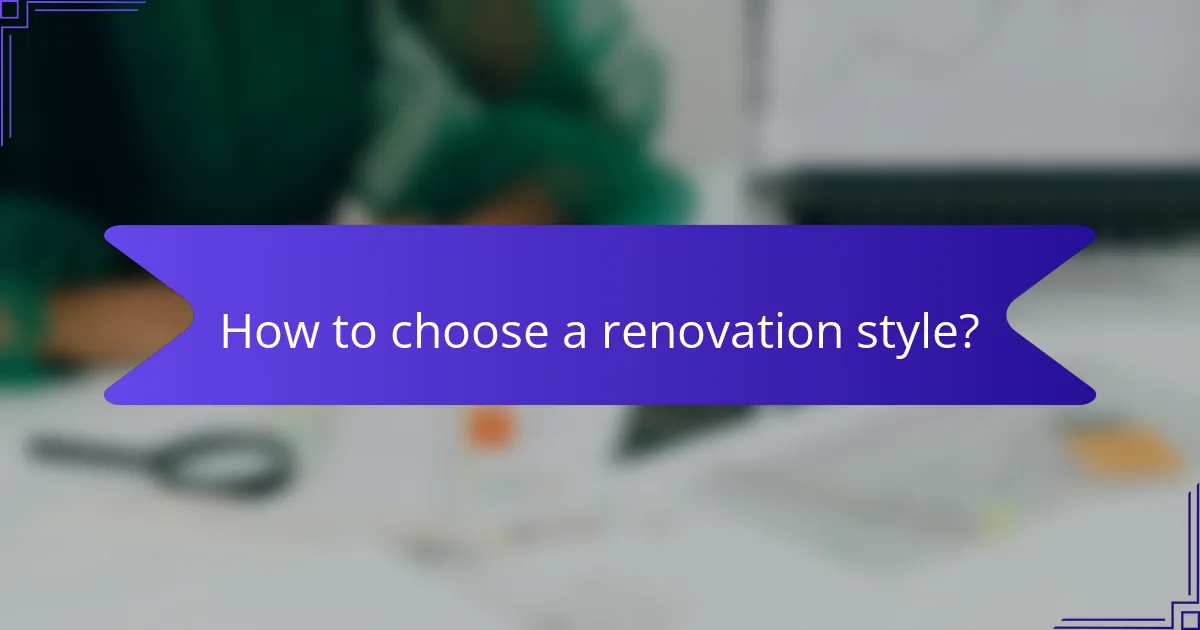 How to choose a renovation style?